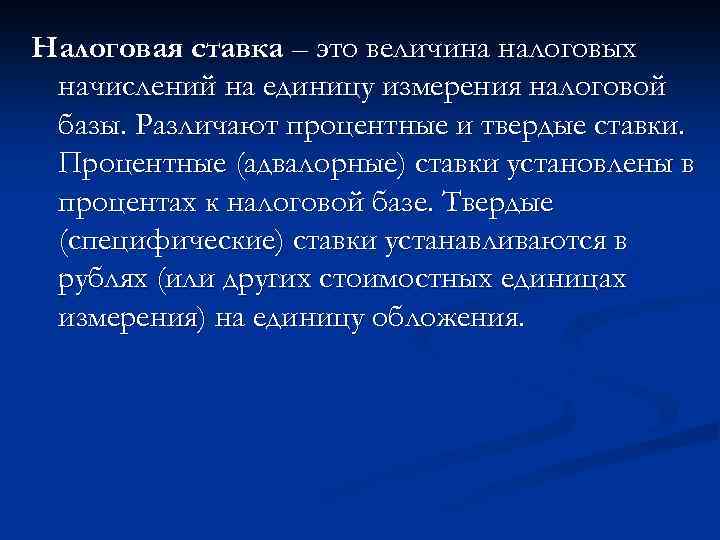 Налоговая ставка – это величина налоговых начислений на единицу измерения налоговой базы. Различают процентные и твердые ставки. Процентные (адвалорные) ставки установлены в процентах к налоговой базе. Твердые (специфические) ставки устанавливаются в рублях (или других стоимостных единицах измерения) на единицу обложения.